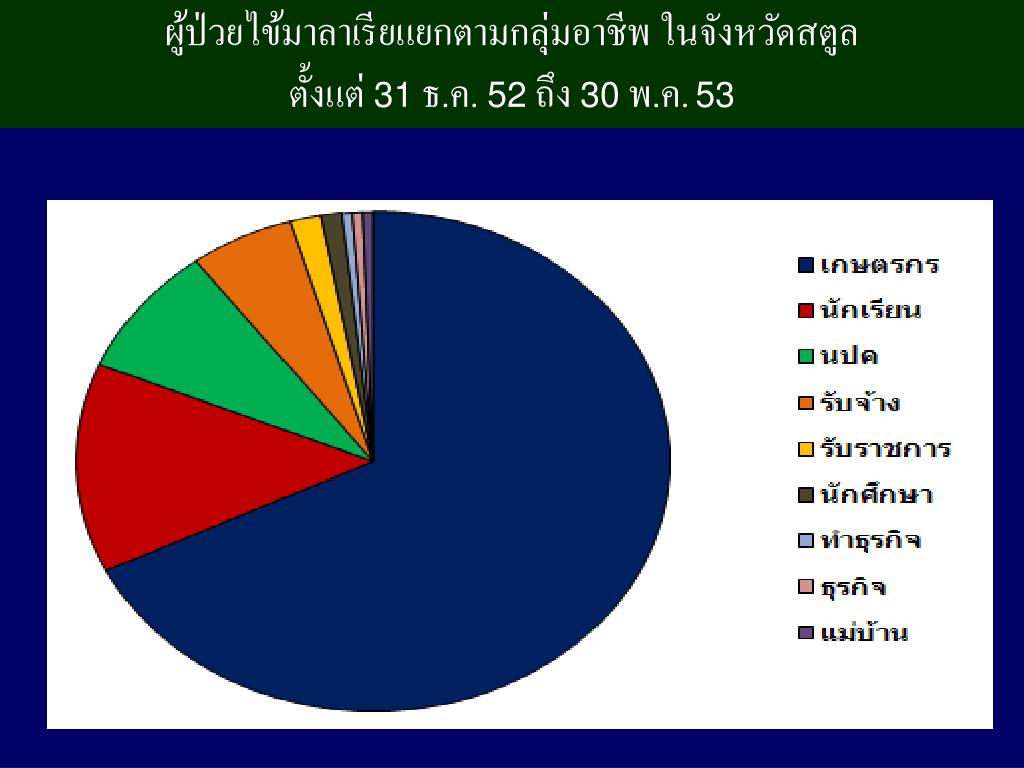 ผู้ป่วยไข้มาลาเรียแยกตามกลุ่มอาชีพ ในจังหวัดสตูล
ตั้งแต่ 31 ธ.ค. 52 ถึง 30 พ.ค. 53

เกษตรกร
นักเรียน
นปค
รับจ้าง
รับราชการ
นักศึกษา
ทำธุรกิจ
ธุรกิจ
แม่บ้าน